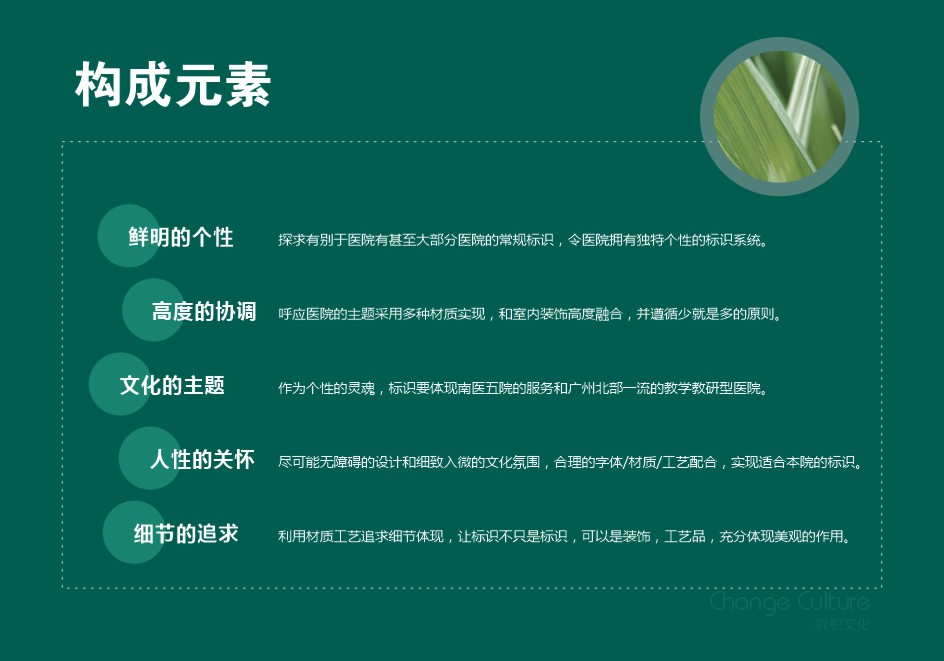 构成元素

鲜明的个性　探求有别于医院有甚至大部分医院的常规标识，令医院拥有独特个性的标识系统。

高度的协调　呼应医院的主题采用多种材质实现，和室内装饰高度融合，并遵循少就是多的原则。

文化的主题　作为个性的灵魂，标识要体现南医五院的服务和广州北部一流的教学教研型医院。

人性的关怀　尽可能无障碍的设计和细致入微的文化氛围，合理的字体/材质/工艺配合，实现适合本院的标识。

细节的追求　利用材质工艺追求细节体现，让标识不只是标识，可以是装饰，工艺品，充分体现美观的作用。

Change Culture
元积文化